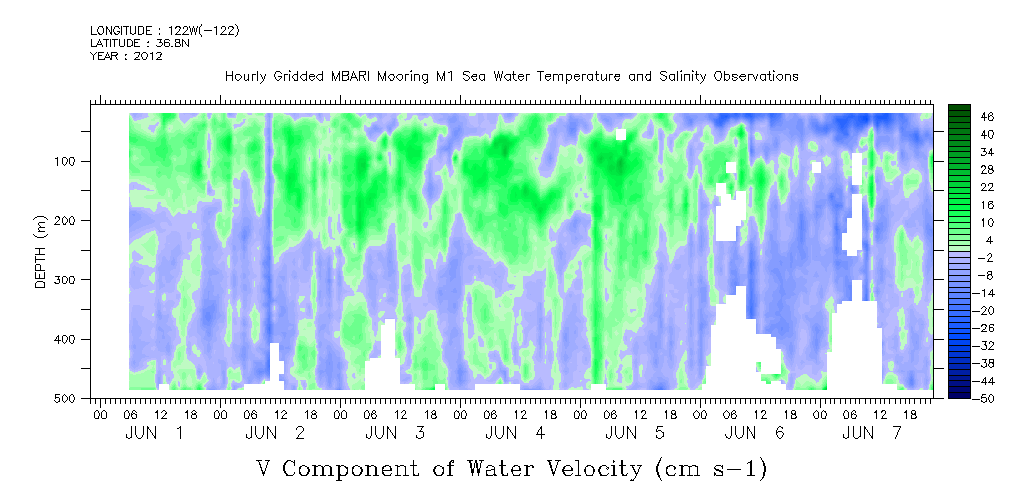 LONGITUDE : 122W(-122)
LATITUDE : 36.8N
YEAR : 2012

Hourly Gridded MBARI Mooring M1 Sea Water Temperature and Salinity Observations

DEPTH (m)

100
200
300
400
500

46
40
34
28
22
16
10
4
-2
-8
-14
-20
-26
-32
-38
-44
-50

00 06 12 18 00 06 12 18 00 06 12 18 00 06 12 18 00 06 12 18 00 06 12 18 00 06 12 18

JUN 1
JUN 2
JUN 3
JUN 4
JUN 5
JUN 6
JUN 7

V Component of Water Velocity (cm s-1)